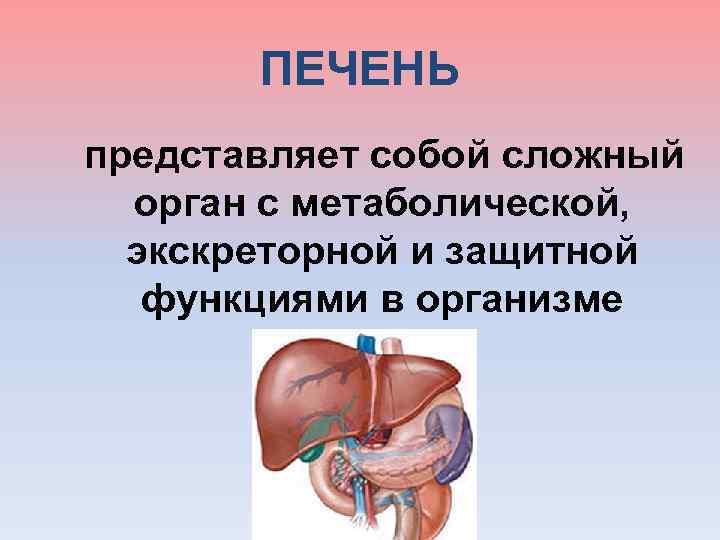 ПЕЧЕНЬ

представляет собой сложный орган с метаболической, экскреторной и защитной функциями в организме